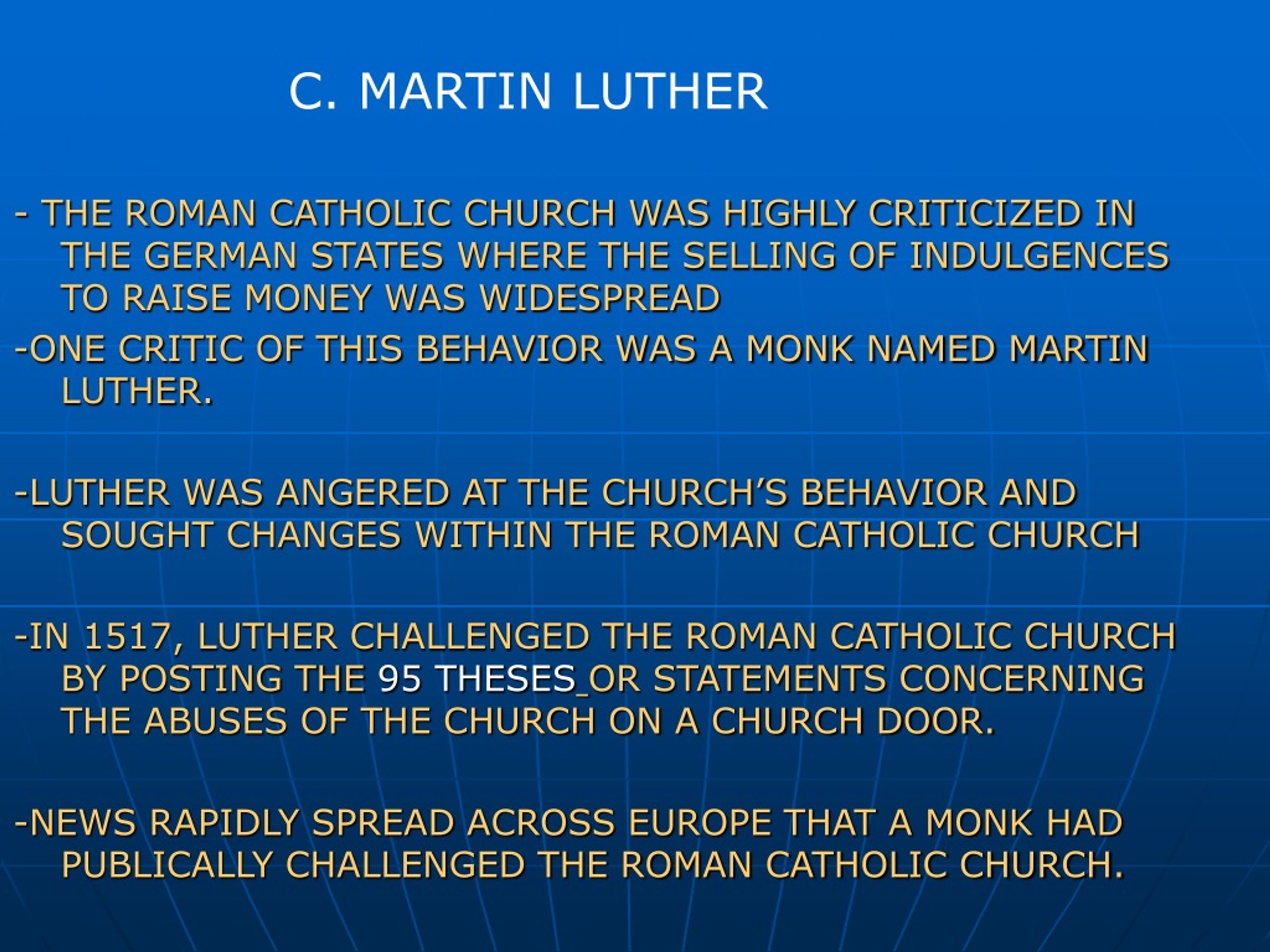 C. MARTIN LUTHER

- THE ROMAN CATHOLIC CHURCH WAS HIGHLY CRITICIZED IN THE GERMAN STATES WHERE THE SELLING OF INDULGENCES TO RAISE MONEY WAS WIDESPREAD

-ONE CRITIC OF THIS BEHAVIOR WAS A MONK NAMED MARTIN LUTHER.

-LUTHER WAS ANGERED AT THE CHURCH'S BEHAVIOR AND SOUGHT CHANGES WITHIN THE ROMAN CATHOLIC CHURCH

-IN 1517, LUTHER CHALLENGED THE ROMAN CATHOLIC CHURCH BY POSTING THE 95 THESES OR STATEMENTS CONCERNING THE ABUSES OF THE CHURCH ON A CHURCH DOOR.

-NEWS RAPIDLY SPREAD ACROSS EUROPE THAT A MONK HAD PUBLICALLY CHALLENGED THE ROMAN CATHOLIC CHURCH.